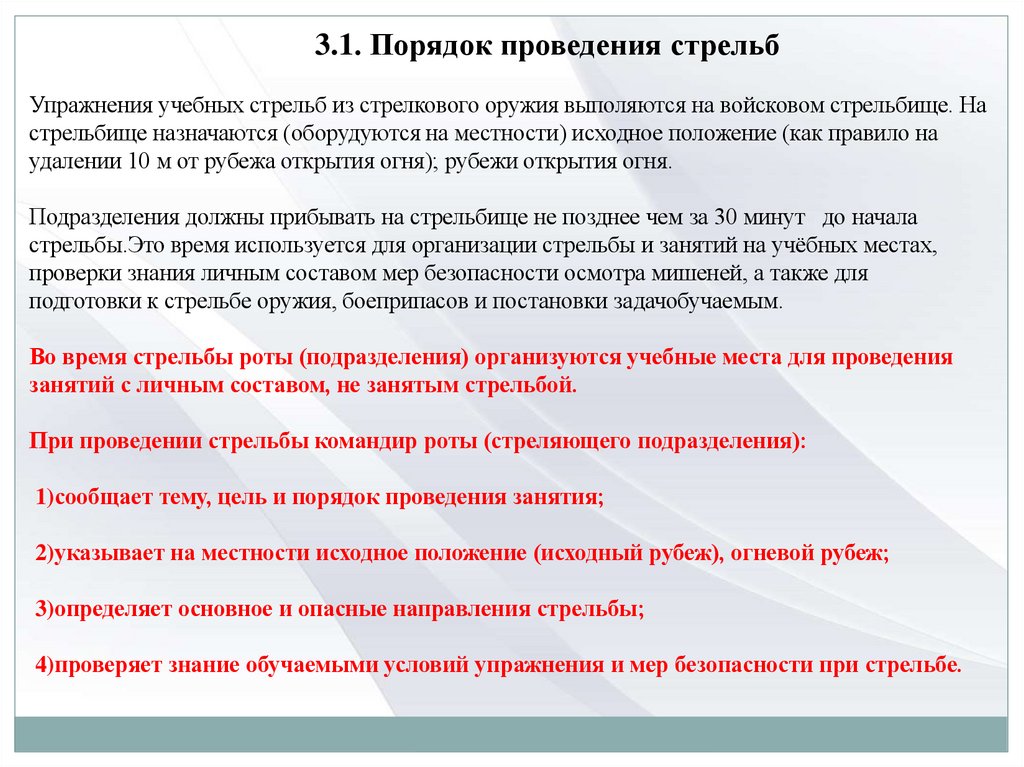 3.1. Порядок проведения стрельб

Упражнения учебных стрельб из стрелкового оружия выполяются на войсковом стрельбище. На стрельбище назначаются (оборудуются на местности) исходное положение (как правило на удалении 10 м от рубежа открытия огня); рубежи открытия огня.

Подразделения должны прибывать на стрельбище не позднее чем за 30 минут до начала стрельбы.Это время используется для организации стрельбы и занятий на учёбных местах, проверки знания личным составом мер безопасности осмотра мишеней, а также для подготовки к стрельбе оружия, боеприпасов и постановки задачобучаемым.

Во время стрельбы роты (подразделения) организуются учебные места для проведения занятий с личным составом, не занятым стрельбой.

При проведении стрельбы командир роты (стреляющего подразделения):

1)сообщает тему, цель и порядок проведения занятия;

2)указывает на местности исходное положение (исходный рубеж), огневой рубеж;

3)определяет основное и опасные направления стрельбы;

4)проверяет знание обучаемыми условий упражнения и мер безопасности при стрельбе.